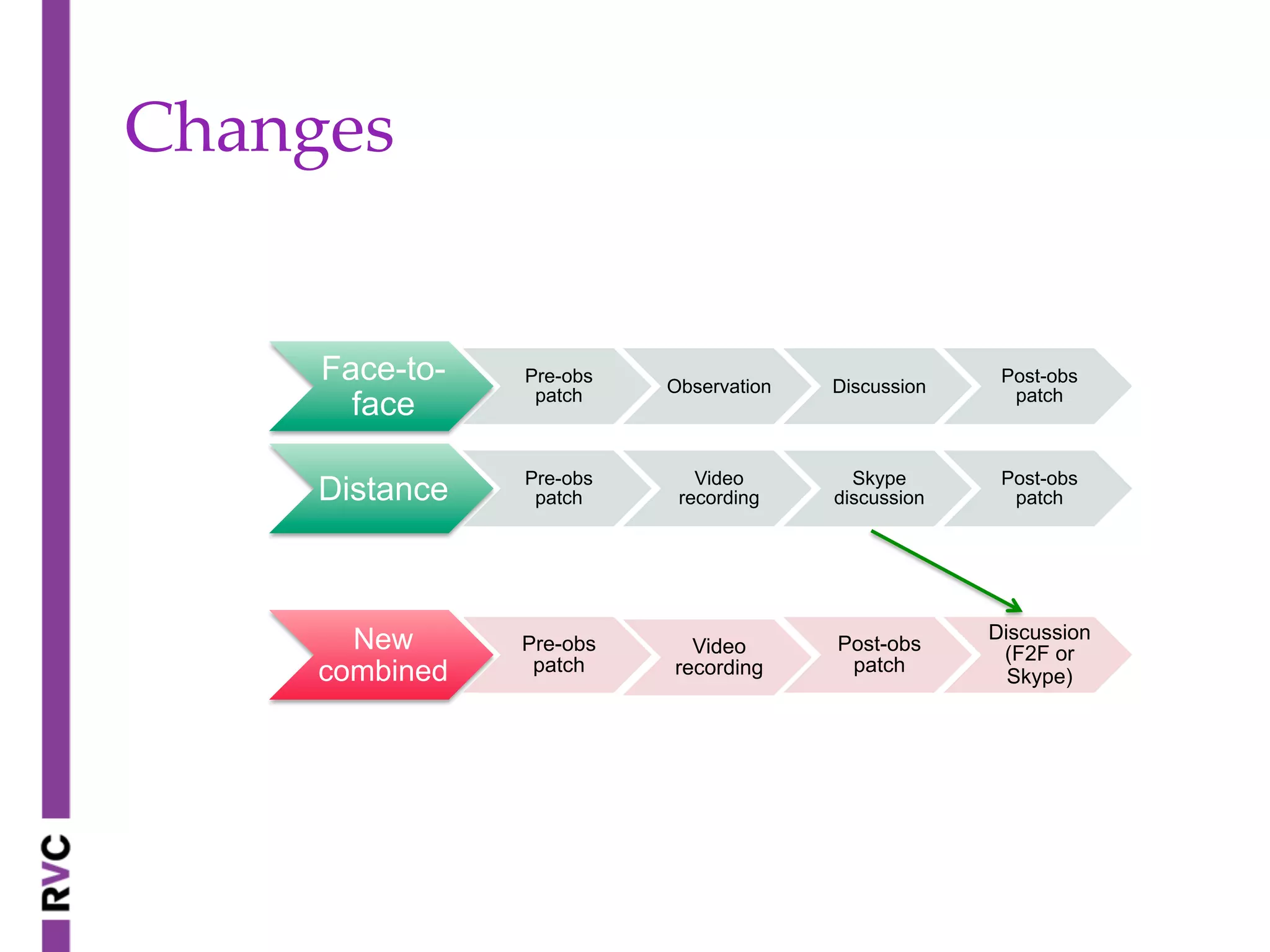 Changes

Face-to-face
Pre-obs patch
Observation
Discussion
Post-obs patch

Distance
Pre-obs patch
Video recording
Skype discussion
Post-obs patch

New combined
Pre-obs patch
Video recording
Post-obs patch
Discussion (F2F or Skype)

RVC